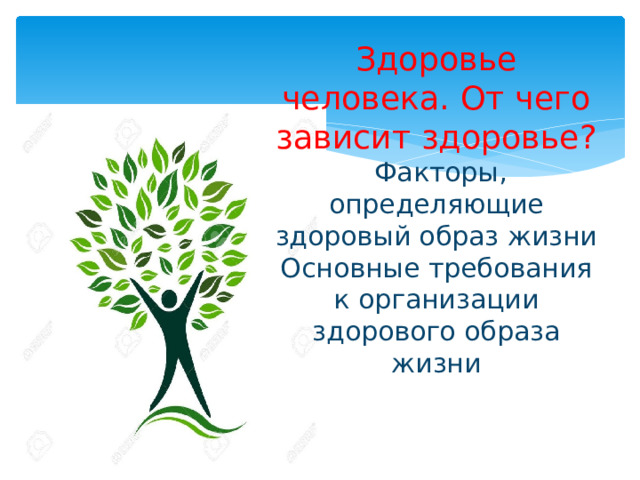 Здоровье человека. От чего зависит здоровье?

Факторы, определяющие здоровый образ жизни Основные требования к организации здорового образа жизни